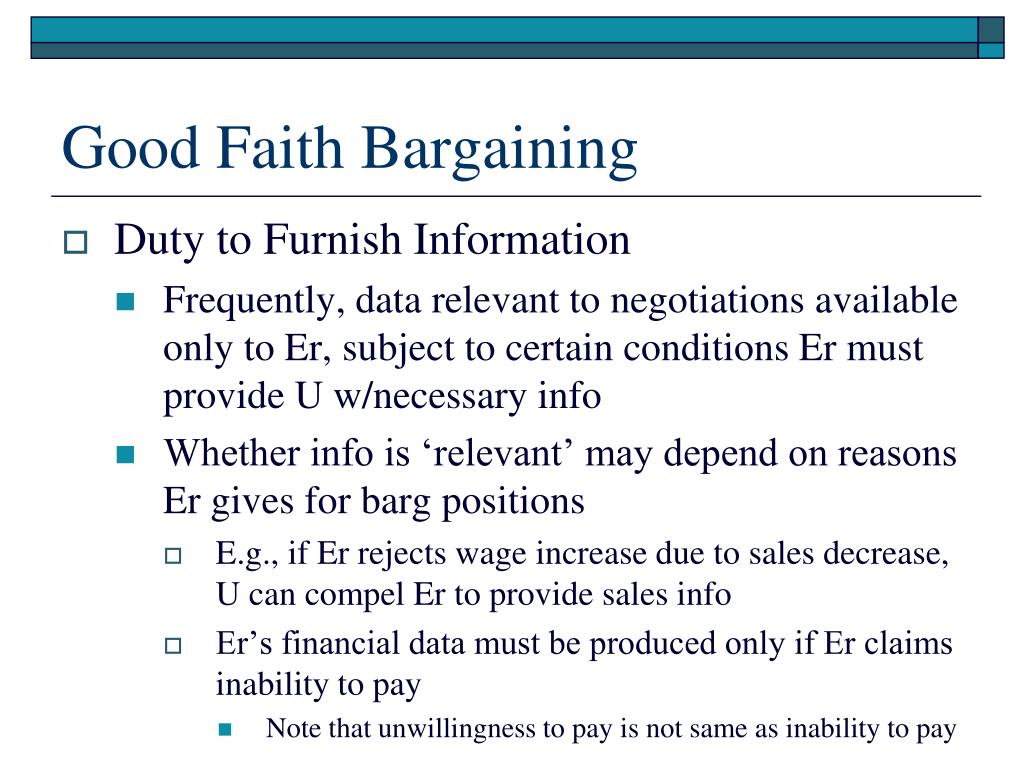 Good Faith Bargaining

Duty to Furnish Information

Frequently, data relevant to negotiations available only to Er, subject to certain conditions Er must provide U w/necessary info

Whether info is ‘relevant’ may depend on reasons Er gives for barg positions

E.g., if Er rejects wage increase due to sales decrease, U can compel Er to provide sales info

Er’s financial data must be produced only if Er claims inability to pay

Note that unwillingness to pay is not same as inability to pay